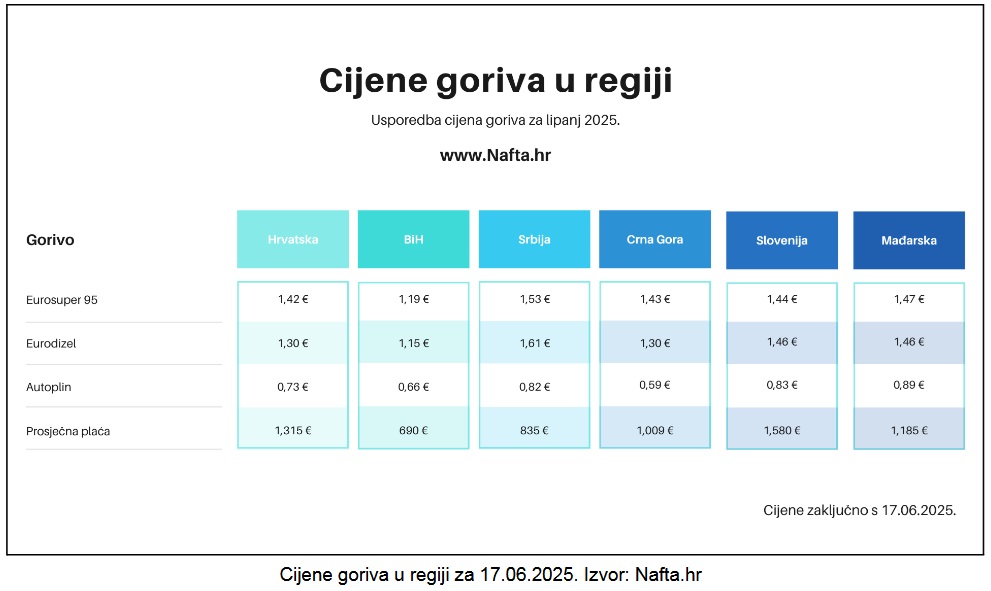 Cijene goriva u regiji

Usporedba cijena goriva za lipanj 2025.

www.Nafta.hr

| Gorivo | Hrvatska | BiH | Srbija | Crna Gora | Slovenija | Mađarska |
|---|---|---|---|---|---|---|
| Eurosuper 95 | 1,42 € | 1,19 € | 1,53 € | 1,43 € | 1,44 € | 1,47 € |
| Eurodizel | 1,30 € | 1,15 € | 1,61 € | 1,30 € | 1,46 € | 1,46 € |
| Autoplin | 0,73 € | 0,66 € | 0,82 € | 0,59 € | 0,83 € | 0,89 € |
| Prosječna plaća | 1,315 € | 690 € | 835 € | 1,009 € | 1,580 € | 1,185 € |

Cijene zaključno s 17.06.2025.

Cijene goriva u regiji za 17.06.2025. Izvor: Nafta.hr